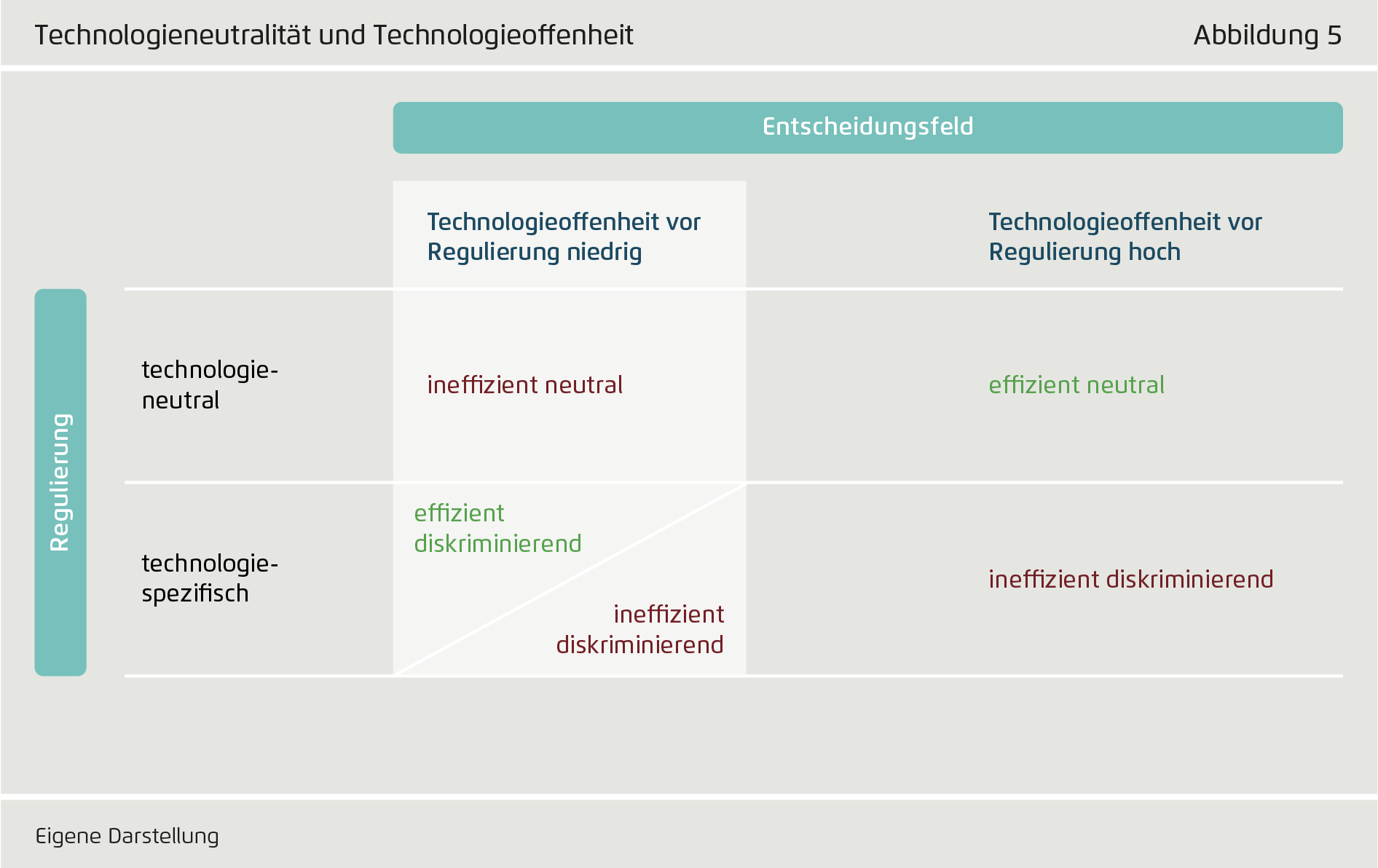 Technologieneutralität und Technologieoffenheit

Abbildung 5

Entscheidungsfeld

Regulierung

| | Technologieoffenheit vor Regulierung niedrig | Technologieoffenheit vor Regulierung hoch |
|---|---|---|
| technologie-neutral | ineffizient neutral | effizient neutral |
| technologie-spezifisch | effizient diskriminierend / ineffizient diskriminierend | ineffizient diskriminierend |

Eigene Darstellung